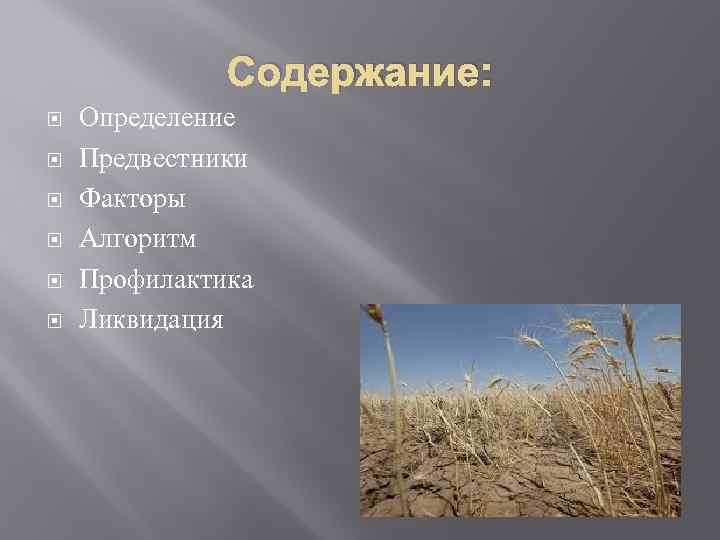 Содержание:

Определение
Предвестники
Факторы
Алгоритм
Профилактика
Ликвидация